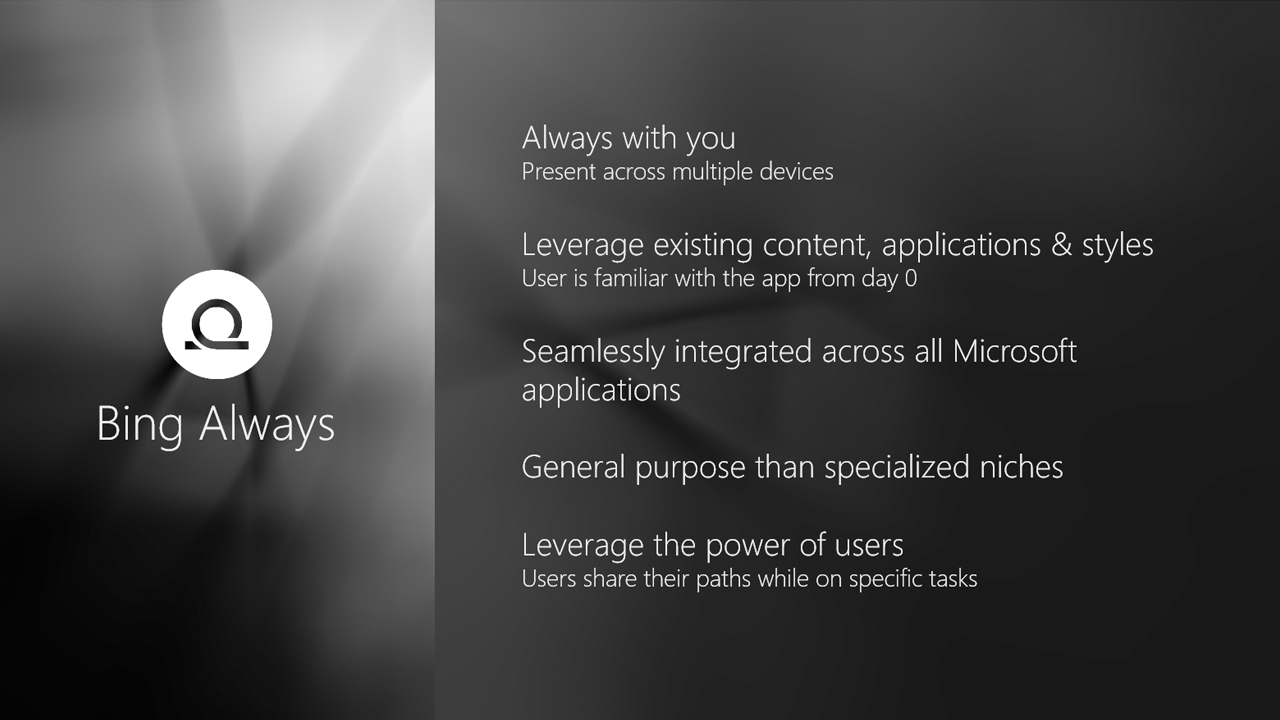 Bing Always

Always with you
Present across multiple devices

Leverage existing content, applications & styles
User is familiar with the app from day 0

Seamlessly integrated across all Microsoft applications

General purpose than specialized niches

Leverage the power of users
Users share their paths while on specific tasks